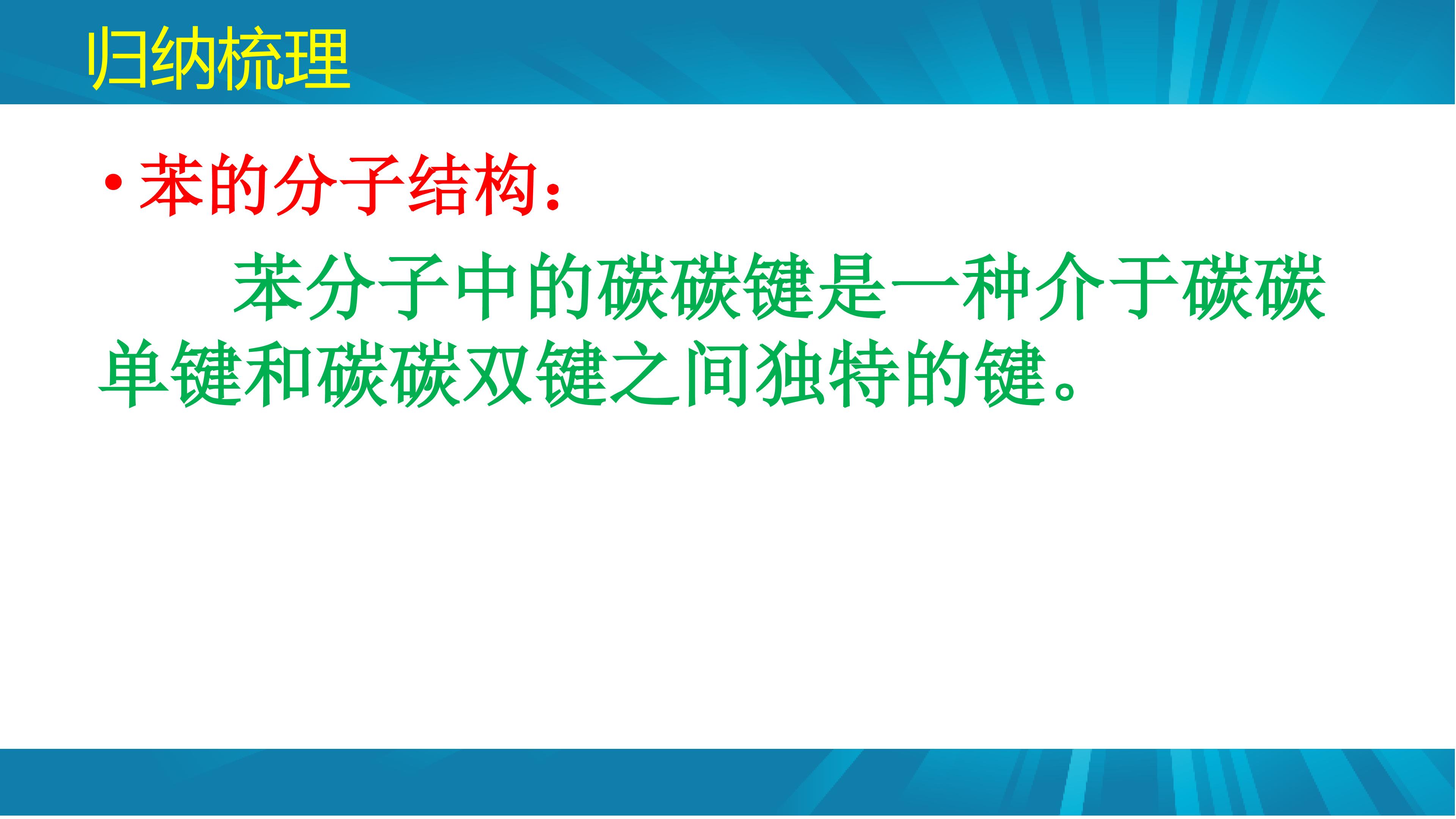 归纳梳理

• 苯的分子结构：

苯分子中的碳碳键是一种介于碳碳单键和碳碳双键之间独特的键。